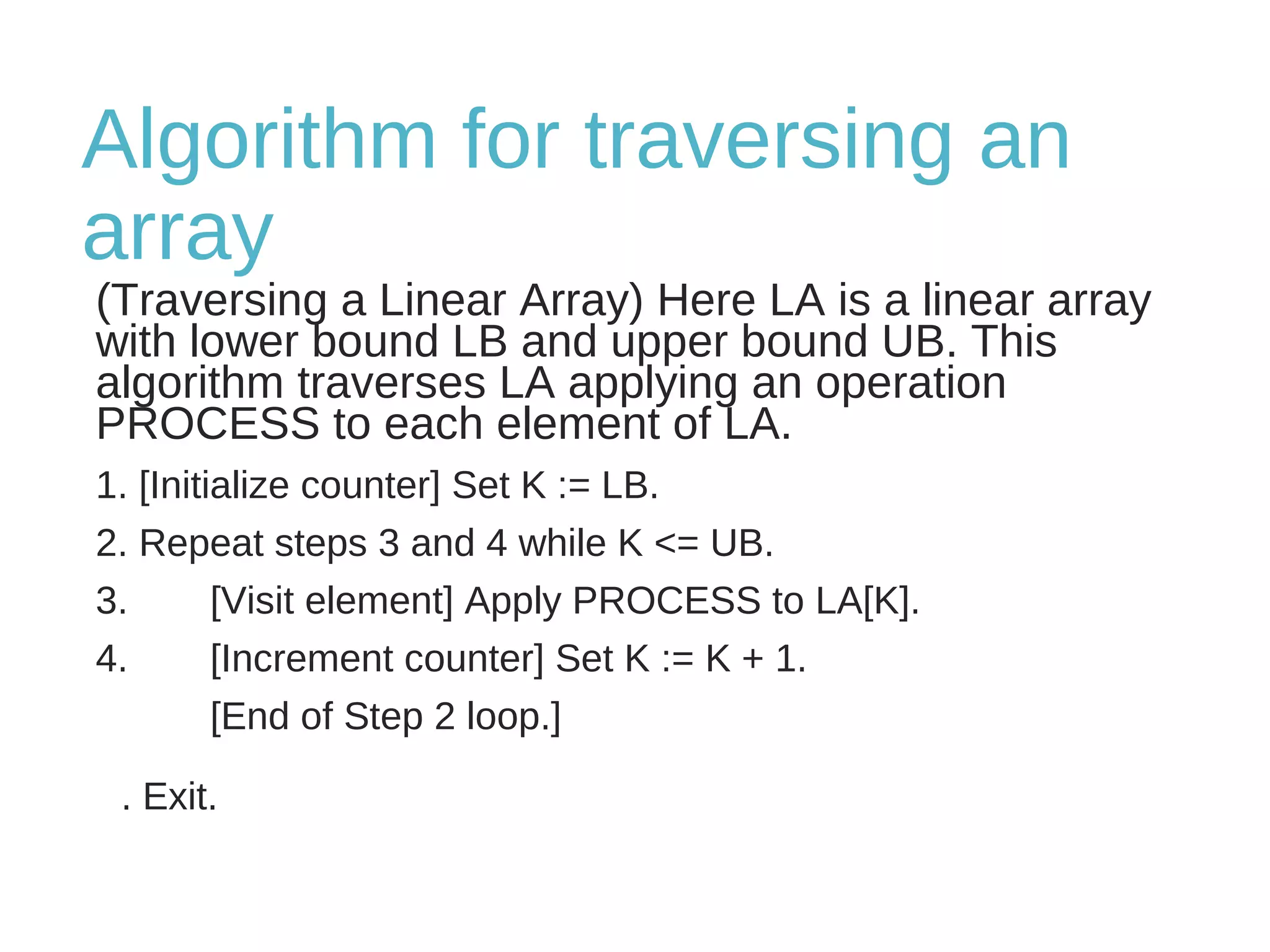 Algorithm for traversing an array

(Traversing a Linear Array) Here LA is a linear array with lower bound LB and upper bound UB. This algorithm traverses LA applying an operation PROCESS to each element of LA.

1. [Initialize counter] Set K := LB.

2. Repeat steps 3 and 4 while K <= UB.

3. [Visit element] Apply PROCESS to LA[K].

4. [Increment counter] Set K := K + 1.

[End of Step 2 loop.]

. Exit.